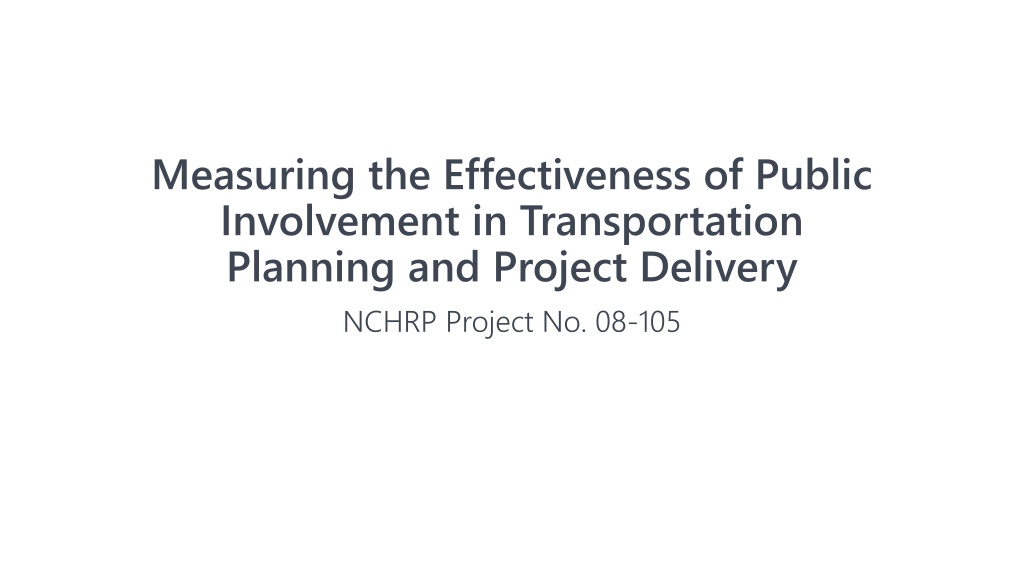 Measuring the Effectiveness of Public Involvement in Transportation Planning and Project Delivery

NCHRP Project No. 08-105